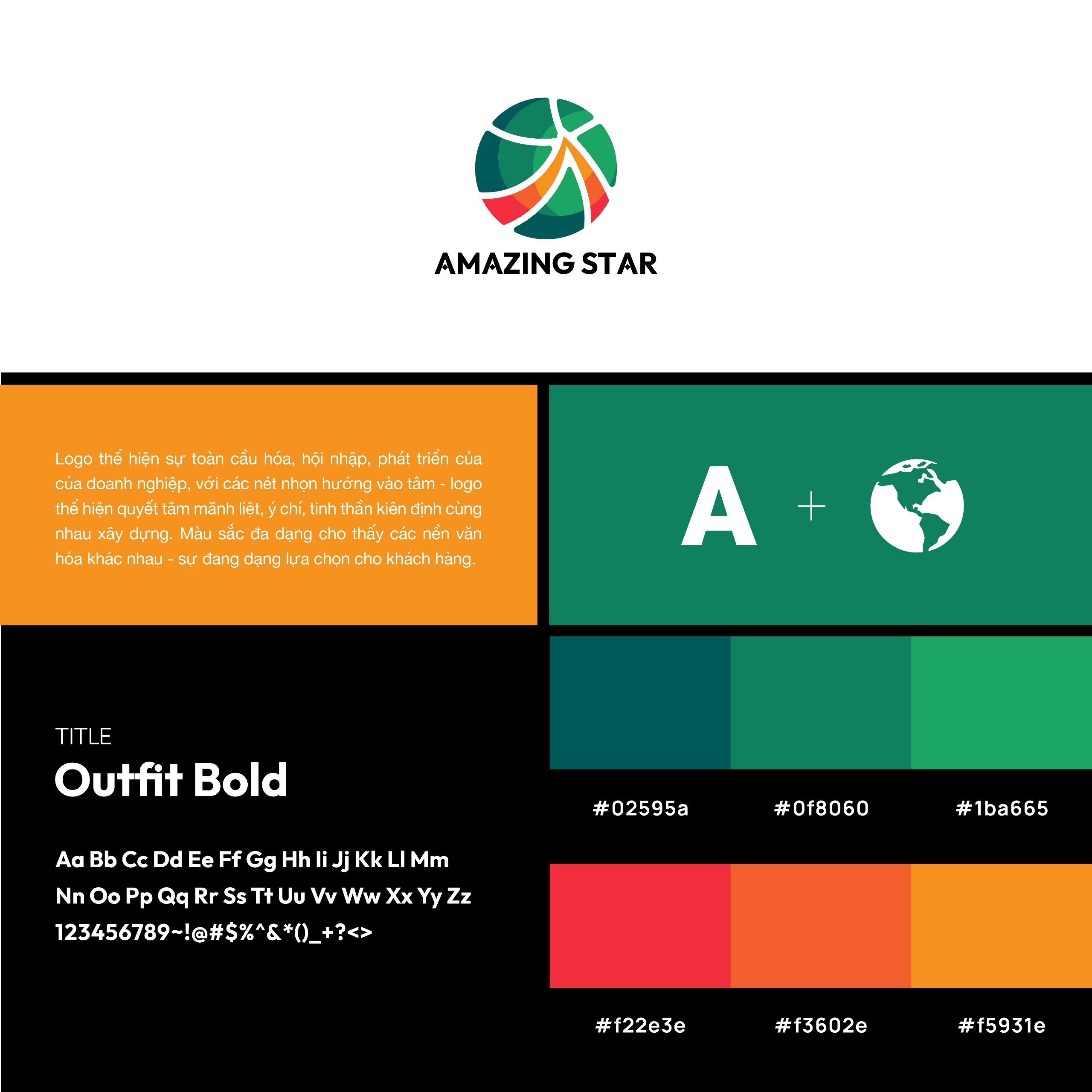 AMAZING STAR

Logo thể hiện sự toàn cầu hóa, hội nhập, phát triển của của doanh nghiệp, với các nét nhọn hướng vào tâm - logo thể hiện quyết tâm mãnh liệt, ý chí, tinh thần kiên định cùng nhau xây dựng. Màu sắc đa dạng cho thấy các nền văn hóa khác nhau - sự đang dạng lựa chọn cho khách hàng.

A +

TITLE
Outfit Bold

Aa Bb Cc Dd Ee Ff Gg Hh Ii Jj Kk Ll Mm
Nn Oo Pp Qq Rr Ss Tt Uu Vv Ww Xx Yy Zz
123456789~!@#$%^&*()_+?<>

#02595a #0f8060 #1ba665

#f22e3e #f3602e #f5931e